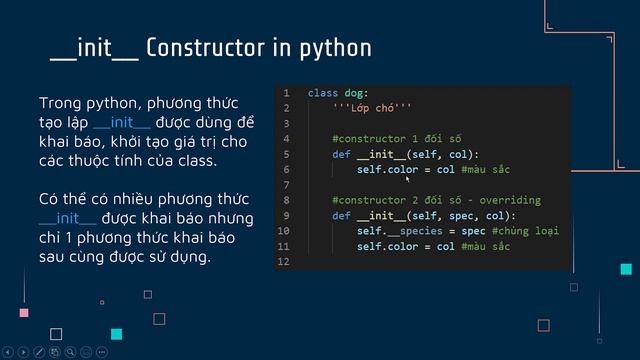 __init__ Constructor in python

Trong python, phương thức tạo lập __init__ được dùng để khai báo, khởi tạo giá trị cho các thuộc tính của class.

Có thể có nhiều phương thức __init__ được khai báo nhưng chỉ 1 phương thức khai báo sau cùng được sử dụng.

1 class dog:
2     '''Lớp chó'''
3 
4     #constructor 1 đối số
5     def __init__(self, col):
6         self.color = col #màu sắc
7 
8     #constructor 2 đối số - overriding
9     def __init__(self, spec, col):
10        self.__species = spec #chủng loại
11        self.color = col #màu sắc
12